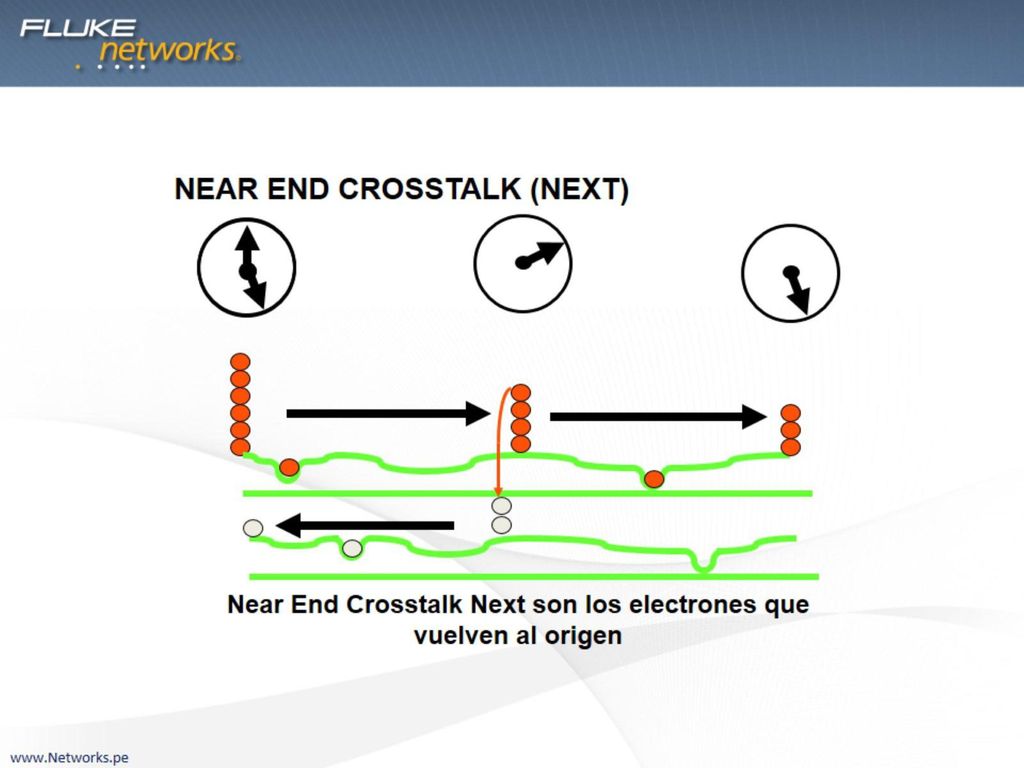 FLUKE networks.

NEAR END CROSSTALK (NEXT)

Near End Crosstalk Next son los electrones que vuelven al origen

www.Networks.pe